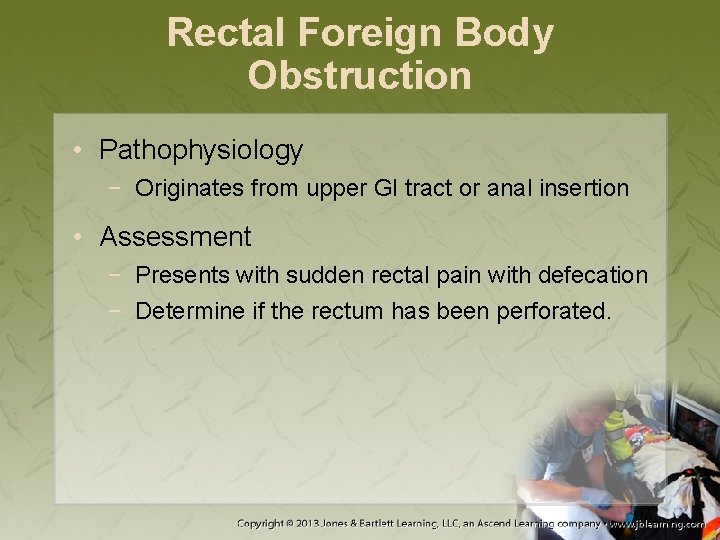 Rectal Foreign Body Obstruction

• Pathophysiology
 − Originates from upper GI tract or anal insertion

• Assessment
 − Presents with sudden rectal pain with defecation
 − Determine if the rectum has been perforated.

Copyright © 2013 Jones & Bartlett Learning, LLC, an Ascend Learning company • www.jblearning.com